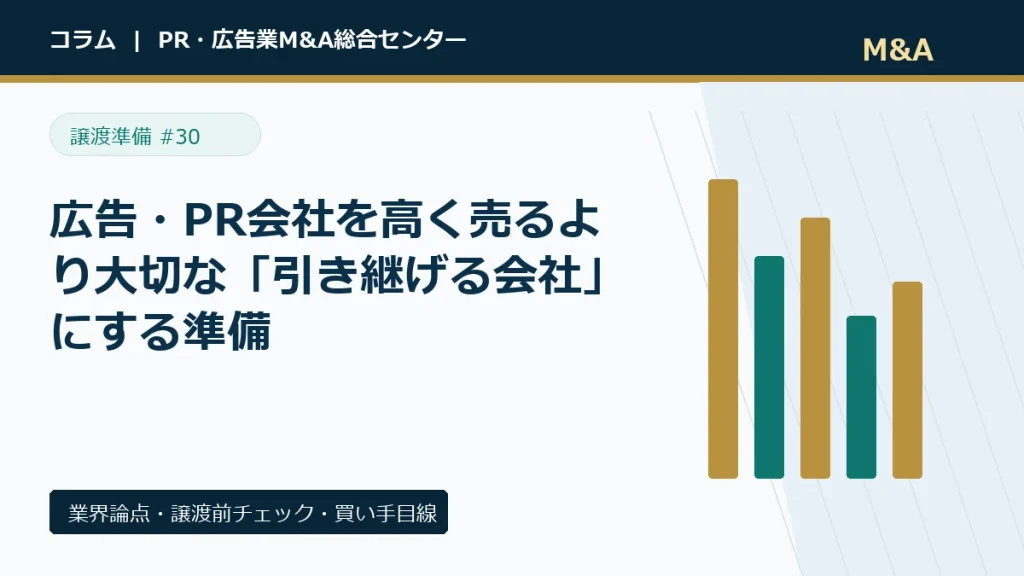 コラム | PR・広告業M&A総合センター

M&A

譲渡準備 #30

広告・PR会社を高く売るより大切な「引き継げる会社」にする準備

業界論点・譲渡前チェック・買い手目線